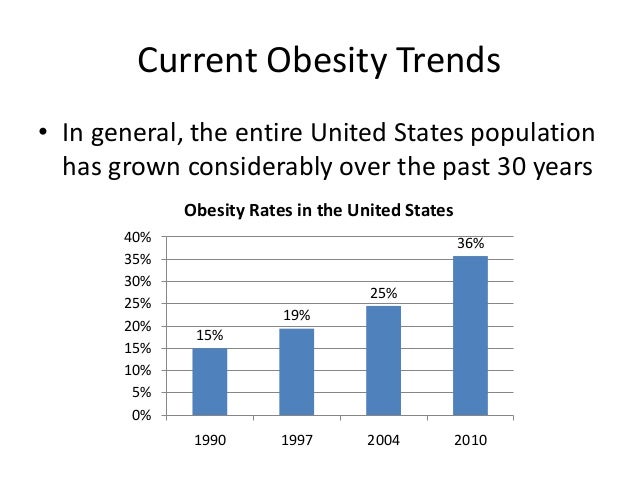 Current Obesity Trends

• In general, the entire United States population has grown considerably over the past 30 years

Obesity Rates in the United States

40%
35%
30%
25%
20%
15%
10%
5%
0%

15%
19%
25%
36%

1990
1997
2004
2010